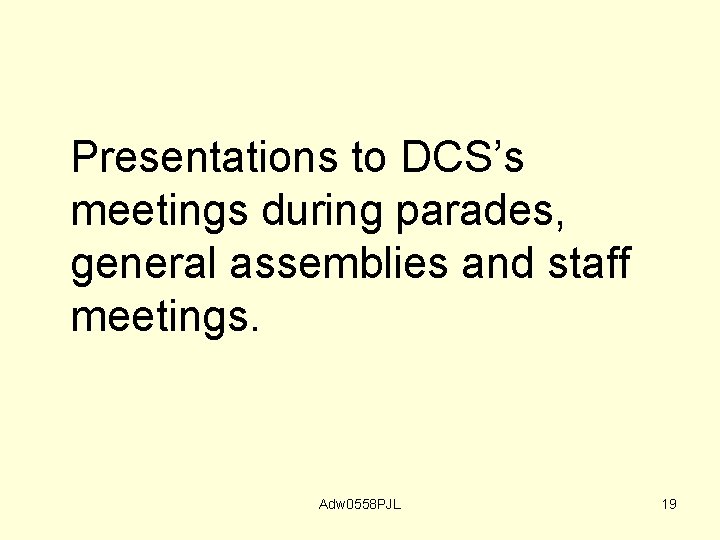 Presentations to DCS’s meetings during parades, general assemblies and staff meetings.

Adw0558PJL

19